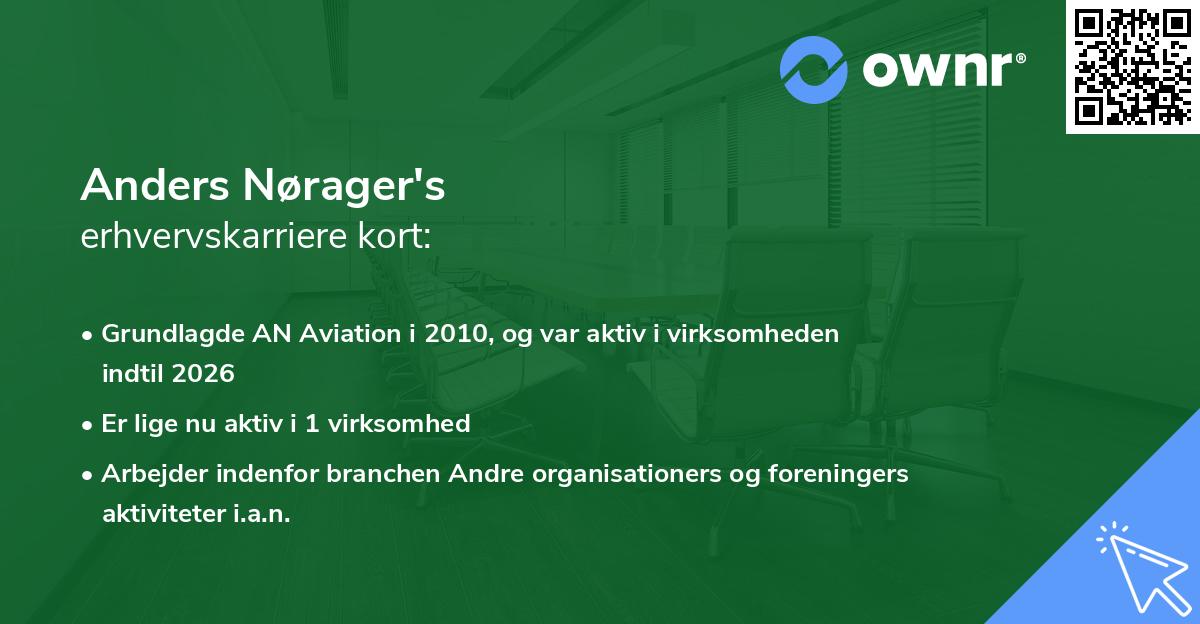 ownr®

Anders Nørager's
erhvervskarriere kort:

• Grundlagde AN Aviation i 2010, og var aktiv i virksomheden indtil 2026

• Er lige nu aktiv i 1 virksomhed

• Arbejder indenfor branchen Andre organisationers og foreningers aktiviteter i.a.n.